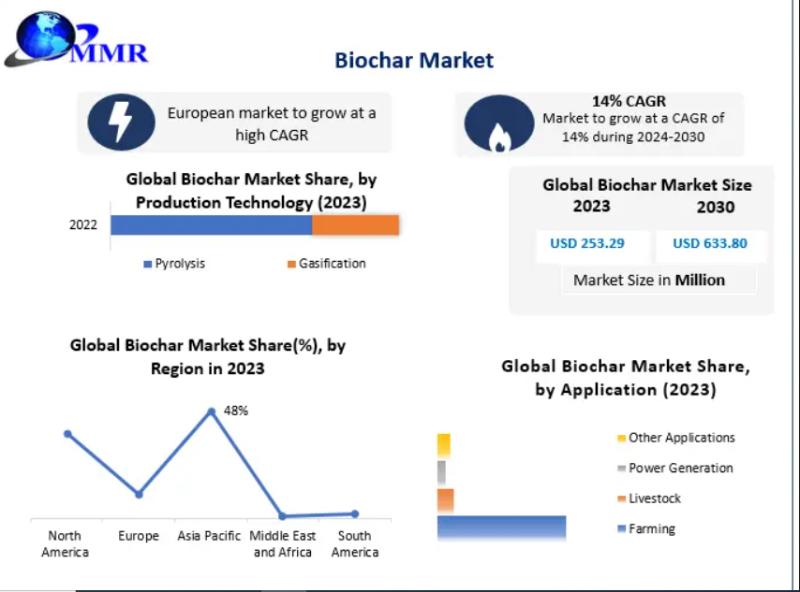 MMR

Biochar Market

European market to grow at a high CAGR

14% CAGR
Market to grow at a CAGR of 14% during 2024-2030

Global Biochar Market Share, by Production Technology (2023)

2022

Pyrolysis Gasification

Global Biochar Market Size
2023 2030
USD 253.29 USD 633.80
Market Size in Million

Global Biochar Market Share(%), by Region in 2023

48%

North America Europe Asia Pacific Middle East and Africa South America

Global Biochar Market Share, by Application (2023)

Other Applications
Power Generation
Livestock
Farming